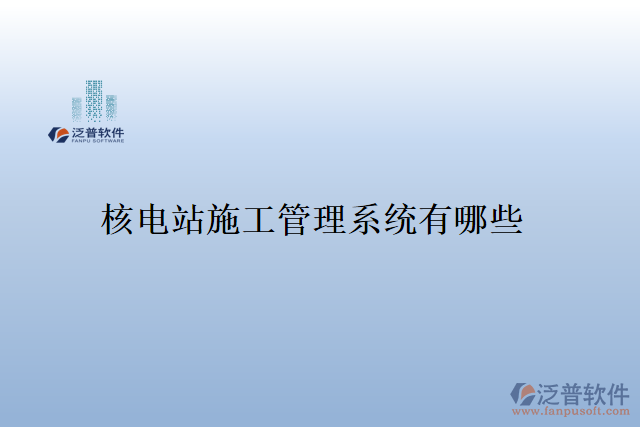 泛普软件
FANPU SOFTWARE

核电站施工管理系统有哪些

泛普软件
www.fanpusoft.com